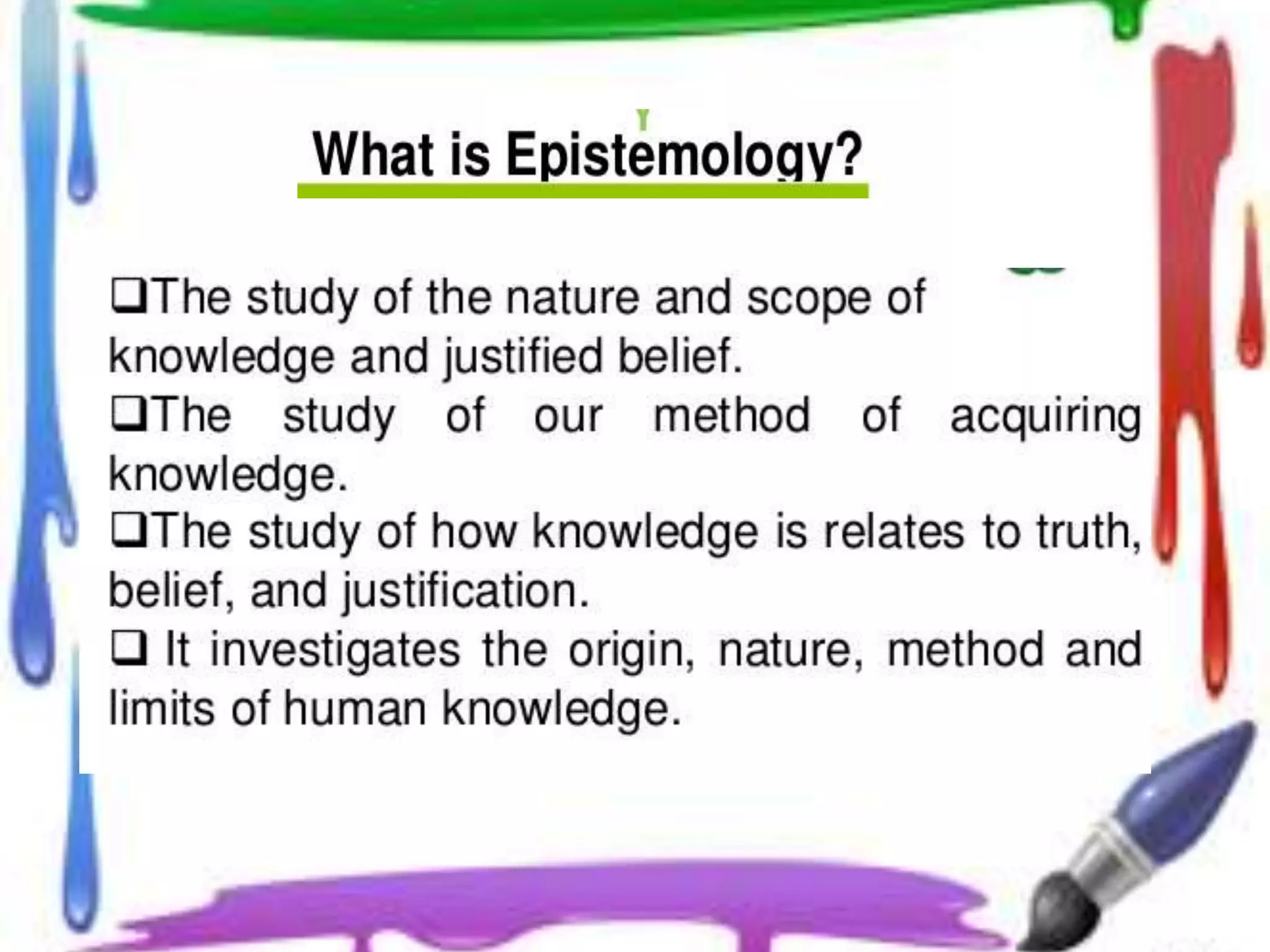 What is Epistemology?

❑The study of the nature and scope of knowledge and justified belief.

❑The study of our method of acquiring knowledge.

❑The study of how knowledge is relates to truth, belief, and justification.

❑ It investigates the origin, nature, method and limits of human knowledge.